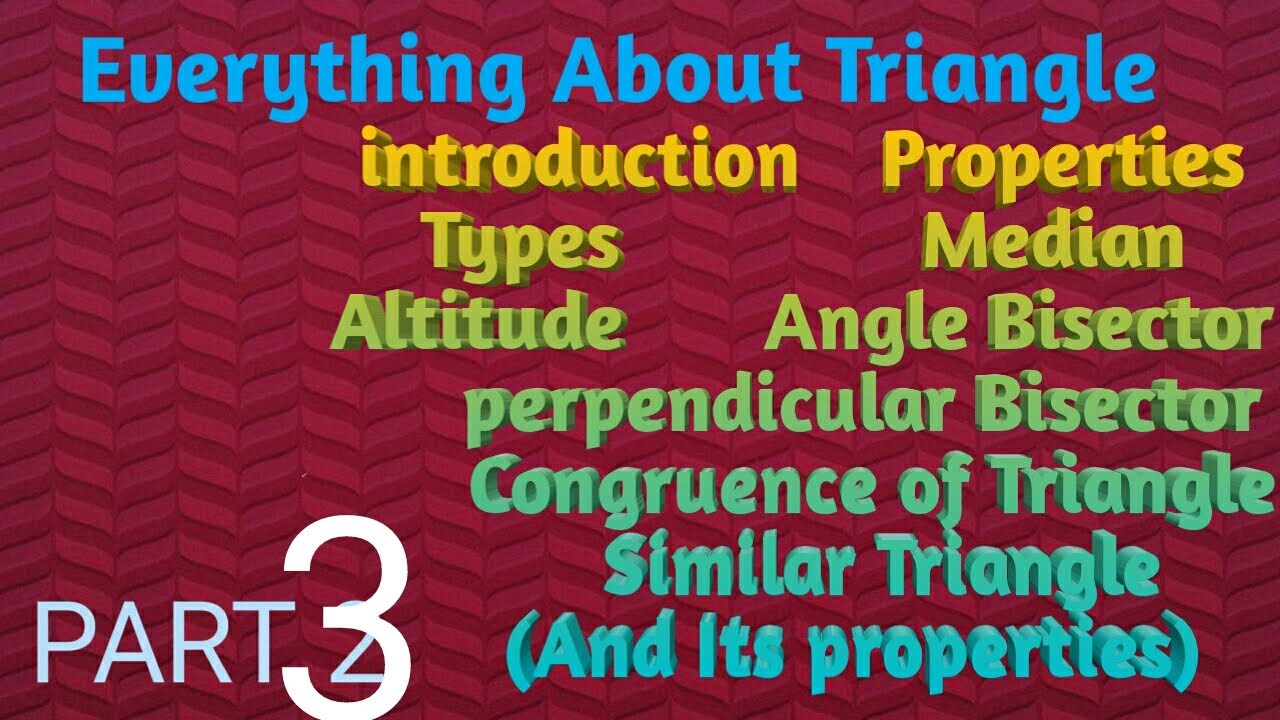 Everything About Triangle

introduction Properties
Types Median
Altitude Angle Bisector
perpendicular Bisector
Congruence of Triangle
Similar Triangle
(And Its properties)

PART 2 3